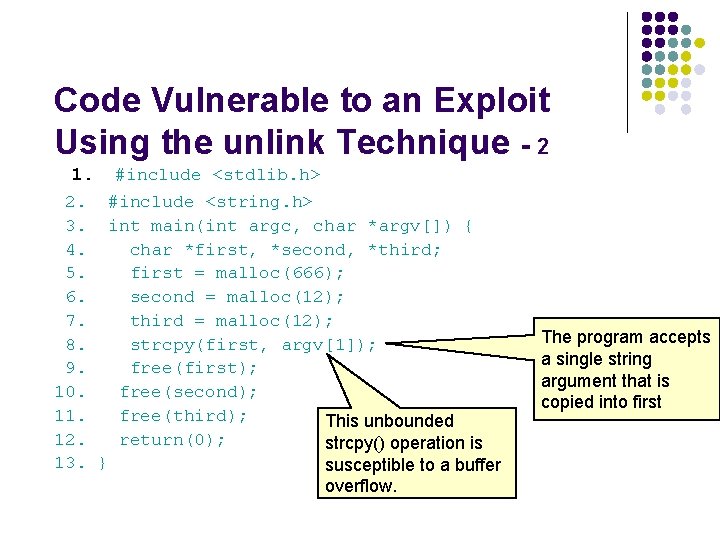 Code Vulnerable to an Exploit Using the unlink Technique - 2

1. #include <stdlib.h>
2. #include <string.h>
3. int main(int argc, char *argv[]) {
4. char *first, *second, *third;
5. first = malloc(666);
6. second = malloc(12);
7. third = malloc(12);
8. strcpy(first, argv[1]);
9. free(first);
10. free(second);
11. free(third);
12. return(0);
13. }

The program accepts a single string argument that is copied into first

This unbounded strcpy() operation is susceptible to a buffer overflow.